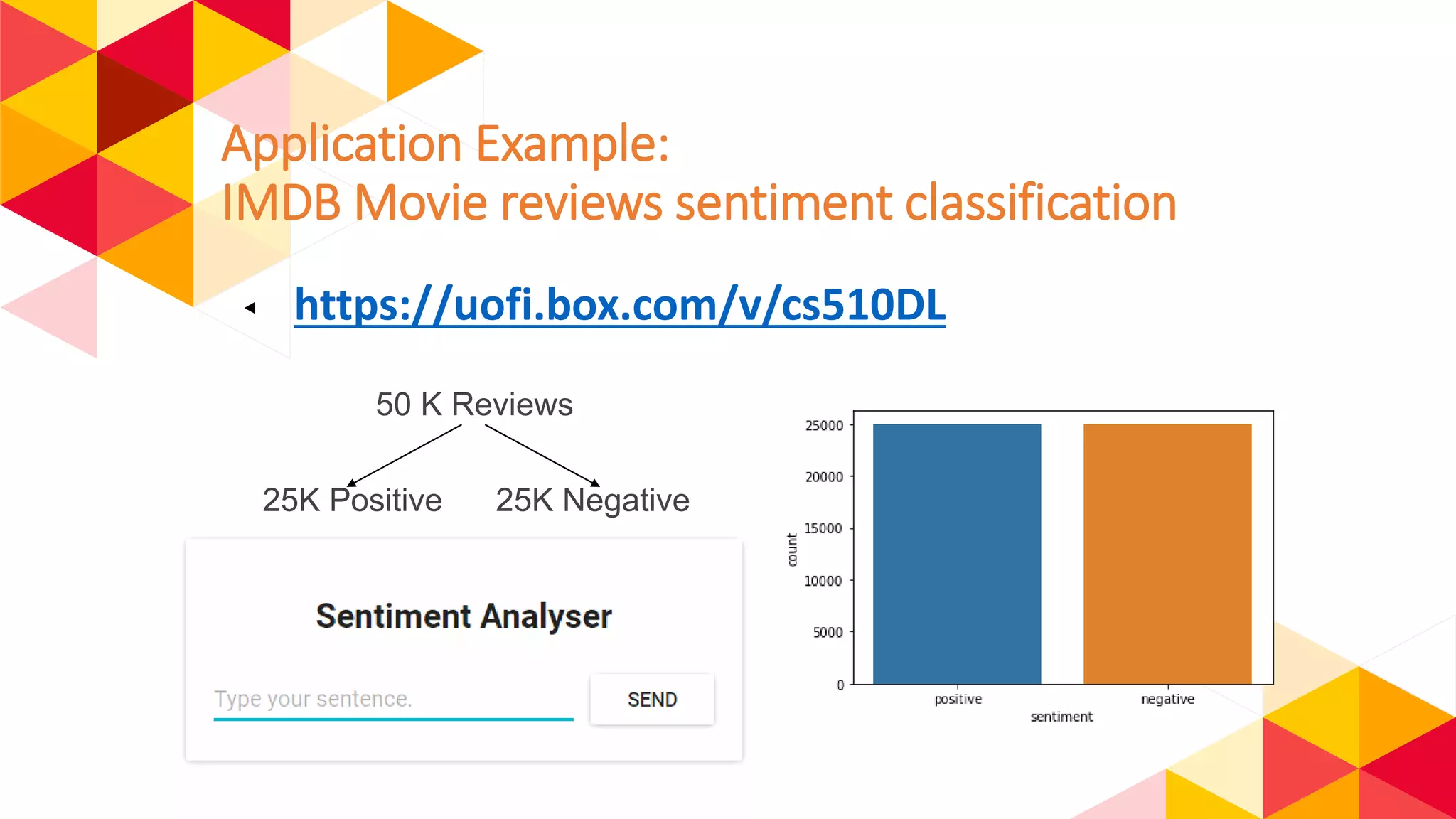 Application Example:
IMDB Movie reviews sentiment classification

https://uofi.box.com/v/cs510DL

50 K Reviews

25K Positive

25K Negative

Sentiment Analyser

Type your sentence.

SEND

25000
20000
15000
10000
5000
0
count
positive
negative
sentiment